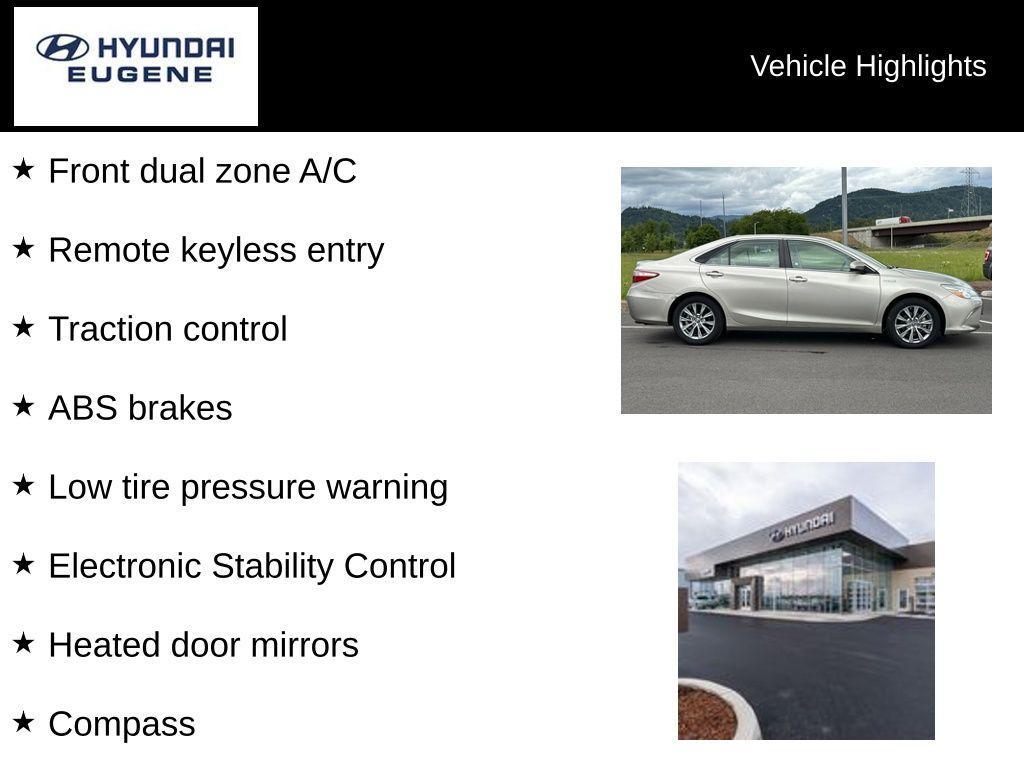 HYUNDAI
EUGENE

Vehicle Highlights

★ Front dual zone A/C

★ Remote keyless entry

★ Traction control

★ ABS brakes

★ Low tire pressure warning

★ Electronic Stability Control

★ Heated door mirrors

★ Compass

HYUNDAI